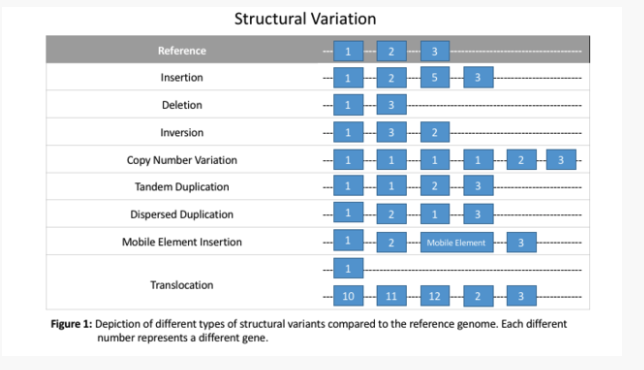 Structural Variation

| Reference | 1 2 3 |
|---|---|
| Insertion | 1 2 5 3 |
| Deletion | 1 3 |
| Inversion | 1 3 2 |
| Copy Number Variation | 1 1 1 1 2 3 |
| Tandem Duplication | 1 1 2 3 |
| Dispersed Duplication | 1 2 1 3 |
| Mobile Element Insertion | 1 2 Mobile Element 3 |
| Translocation | 1<br>10 11 12 2 3 |

**Figure 1:** Depiction of different types of structural variants compared to the reference genome. Each different number represents a different gene.